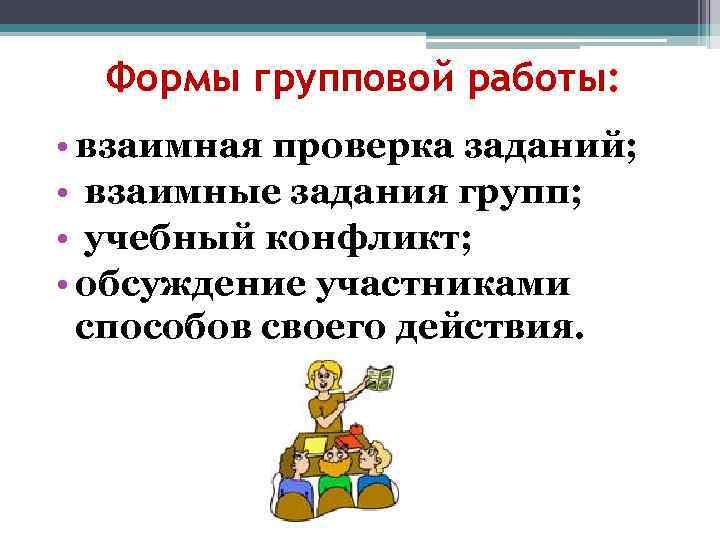 Формы групповой работы:

• взаимная проверка заданий;
• взаимные задания групп;
• учебный конфликт;
• обсуждение участниками способов своего действия.